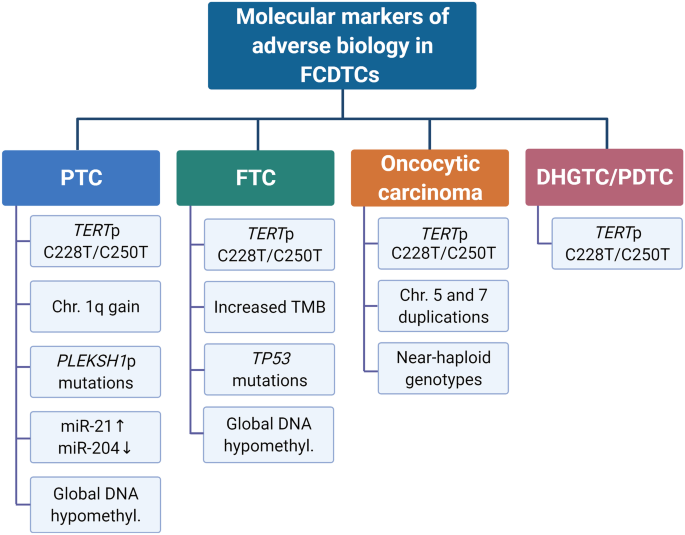 Molecular markers of adverse biology in FCDTCs

PTC

TERTp C228T/C250T

Chr. 1q gain

PLEKSH1p mutations

miR-21↑ miR-204↓

Global DNA hypomethyl.

FTC

TERTp C228T/C250T

Increased TMB

TP53 mutations

Global DNA hypomethyl.

Oncocytic carcinoma

TERTp C228T/C250T

Chr. 5 and 7 duplications

Near-haploid genotypes

DHGTC/PDTC

TERTp C228T/C250T